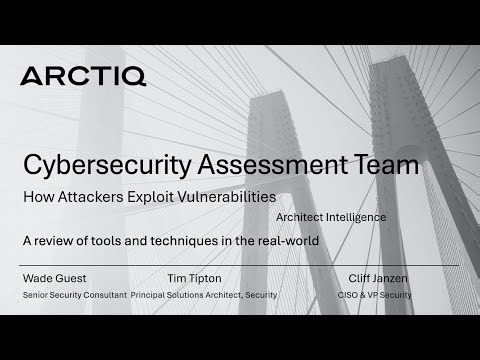 ARCTIQ

Cybersecurity Assessment Team

How Attackers Exploit Vulnerabilities

Architect Intelligence

A review of tools and techniques in the real-world

Wade Guest
Senior Security Consultant

Tim Tipton
Principal Solutions Architect, Security

Cliff Janzen
CISO & VP Security